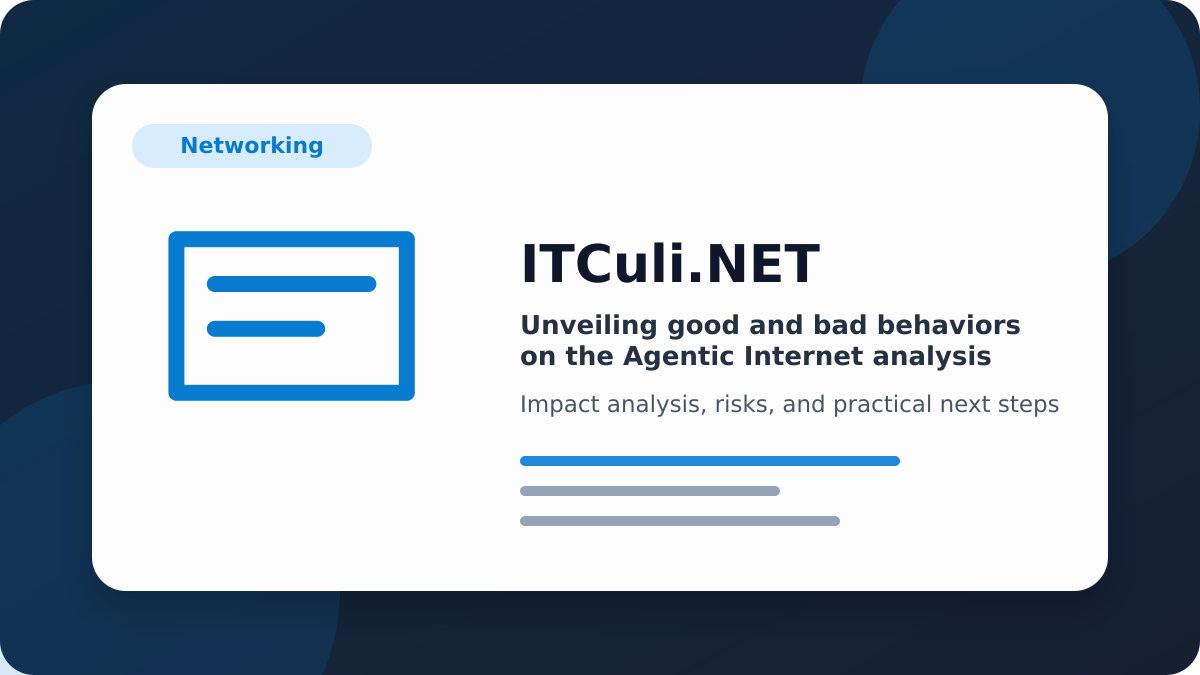 Networking

ITCuli.NET

Unveiling good and bad behaviors on the Agentic Internet analysis

Impact analysis, risks, and practical next steps